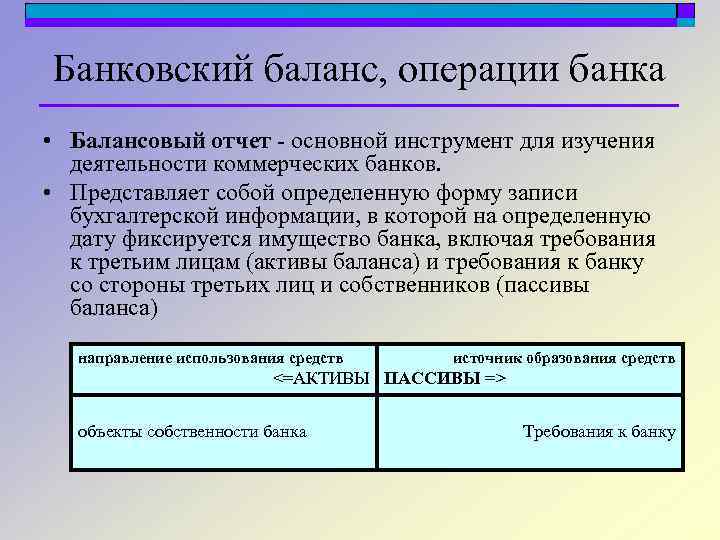 Банковский баланс, операции банка

• **Балансовый отчет** - основной инструмент для изучения деятельности коммерческих банков.

• Представляет собой определенную форму записи бухгалтерской информации, в которой на определенную дату фиксируется имущество банка, включая требования к третьим лицам (активы баланса) и требования к банку со стороны третьих лиц и собственников (пассивы баланса)

| направление использования средств <=АКТИВЫ | источник образования средств ПАССИВЫ => |
|---|---|
| объекты собственности банка | Требования к банку |